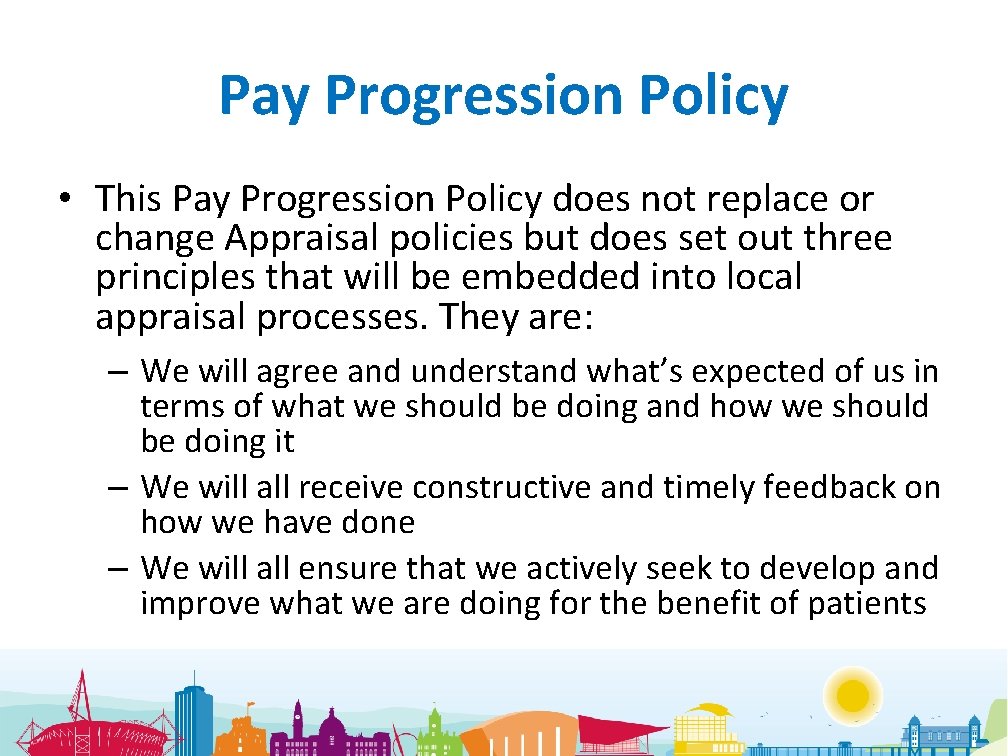 Pay Progression Policy

• This Pay Progression Policy does not replace or change Appraisal policies but does set out three principles that will be embedded into local appraisal processes. They are:

– We will agree and understand what's expected of us in terms of what we should be doing and how we should be doing it

– We will all receive constructive and timely feedback on how we have done

– We will all ensure that we actively seek to develop and improve what we are doing for the benefit of patients